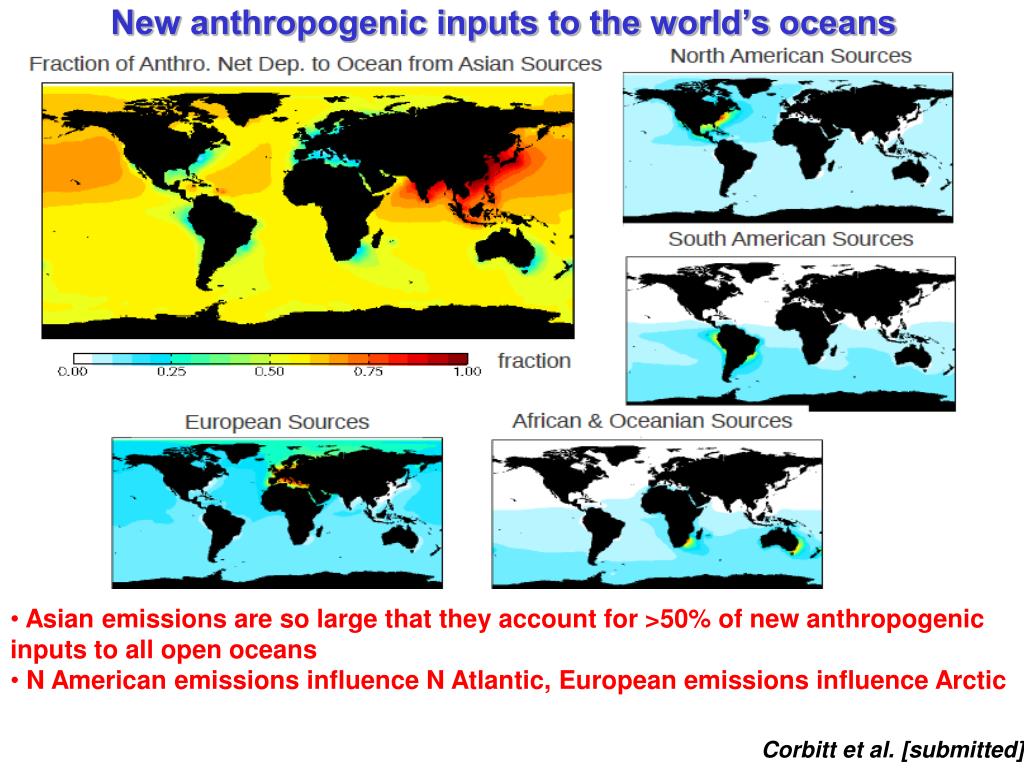 New anthropogenic inputs to the world's oceans

Fraction of Anthro. Net Dep. to Ocean from Asian Sources

0.00 0.25 0.50 0.75 1.00 fraction

North American Sources

South American Sources

European Sources

African & Oceanian Sources

• Asian emissions are so large that they account for >50% of new anthropogenic inputs to all open oceans
• N American emissions influence N Atlantic, European emissions influence Arctic

Corbitt et al. [submitted]